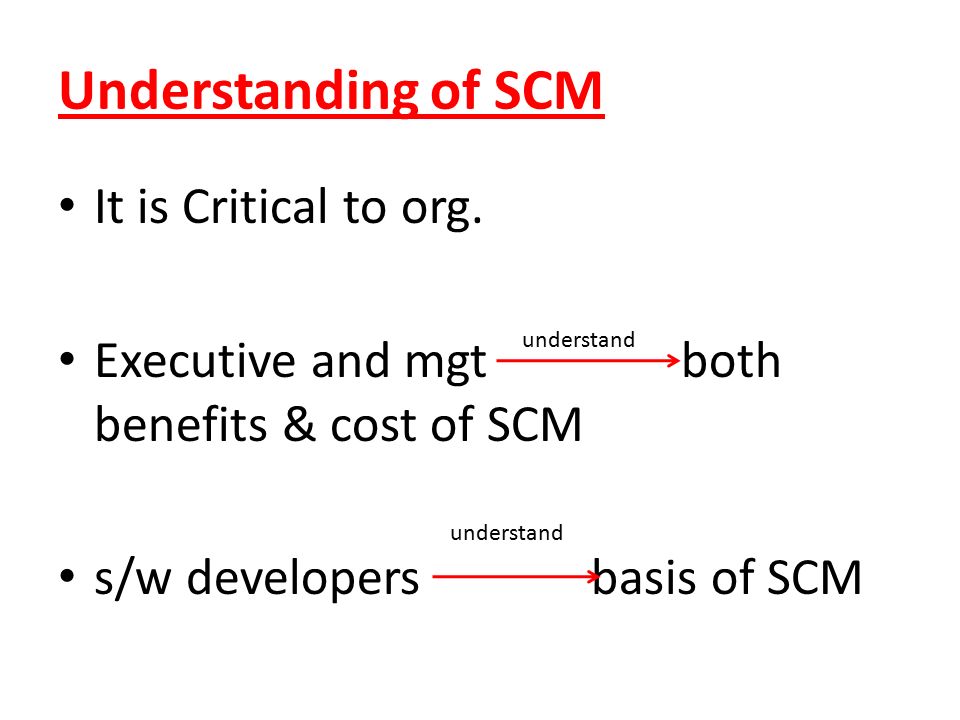 Understanding of SCM

• It is Critical to org.

• Executive and mgt understand both benefits & cost of SCM

• s/w developers understand basis of SCM